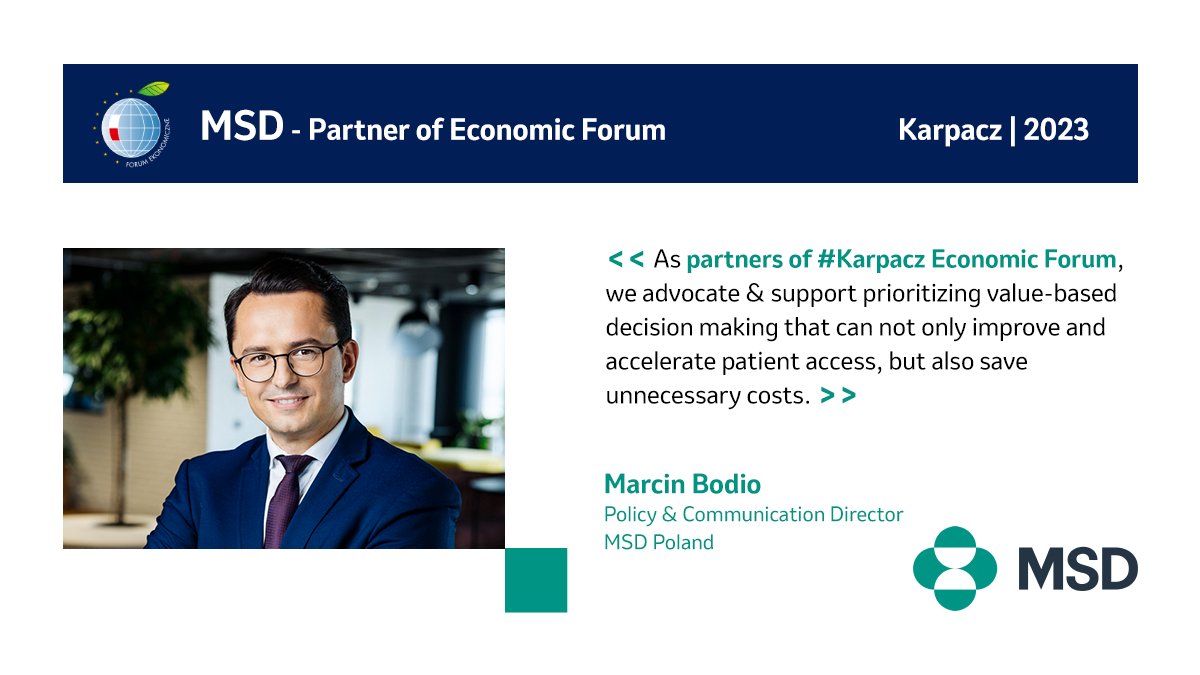 FORUM EKONOMICZNE

MSD - Partner of Economic Forum

Karpacz | 2023

<< As partners of #Karpacz Economic Forum, we advocate & support prioritizing value-based decision making that can not only improve and accelerate patient access, but also save unnecessary costs. >>

Marcin Bodio
Policy & Communication Director
MSD Poland

MSD